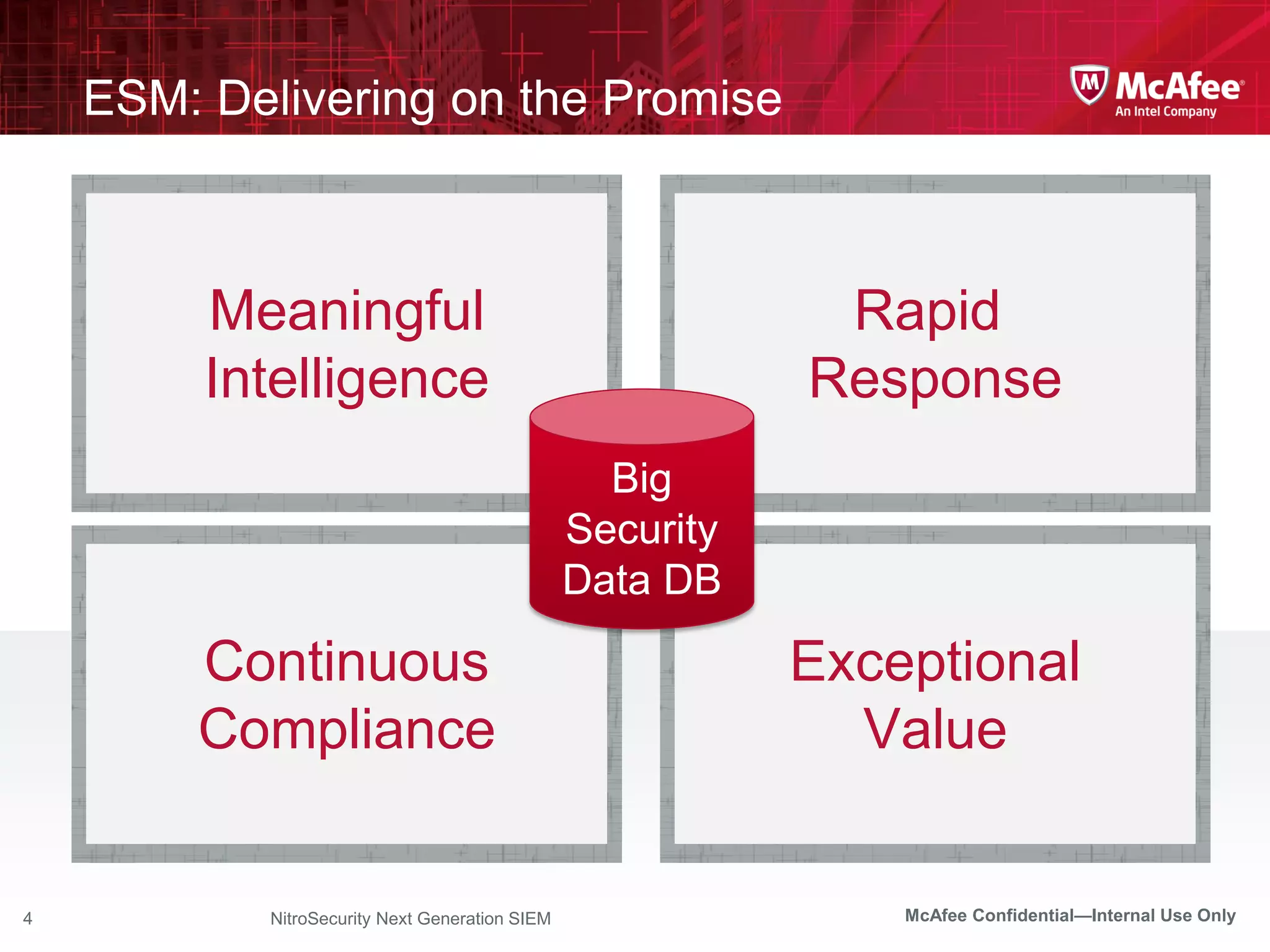 ESM: Delivering on the Promise

McAfee®
An Intel Company

Meaningful Intelligence

Rapid Response

Big Security Data DB

Continuous Compliance

Exceptional Value

4

NitroSecurity Next Generation SIEM

McAfee Confidential—Internal Use Only